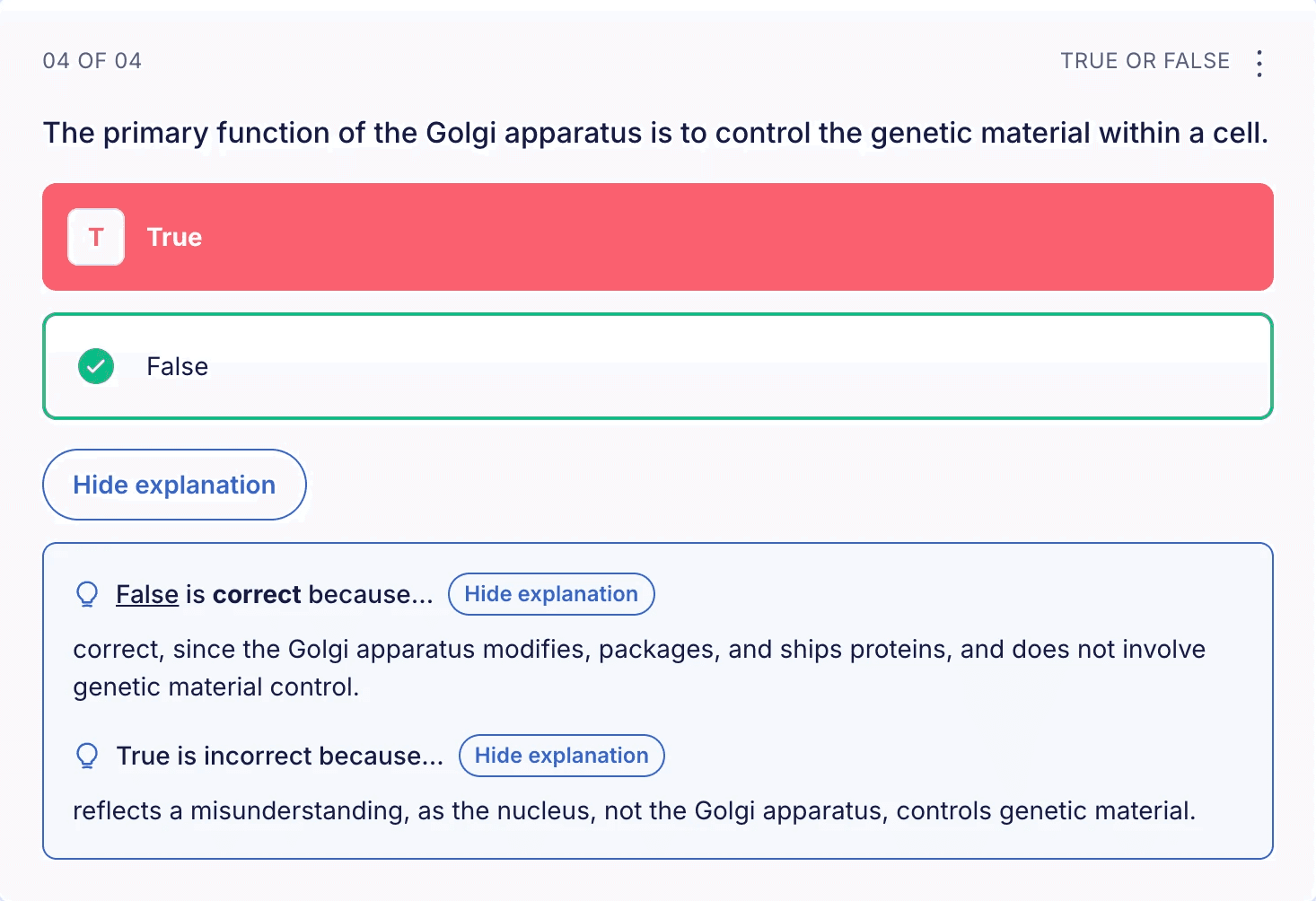 04 OF 04

TRUE OR FALSE

The primary function of the Golgi apparatus is to control the genetic material within a cell.

T True

False

Hide explanation

False is correct because... Hide explanation

correct, since the Golgi apparatus modifies, packages, and ships proteins, and does not involve genetic material control.

True is incorrect because... Hide explanation

reflects a misunderstanding, as the nucleus, not the Golgi apparatus, controls genetic material.